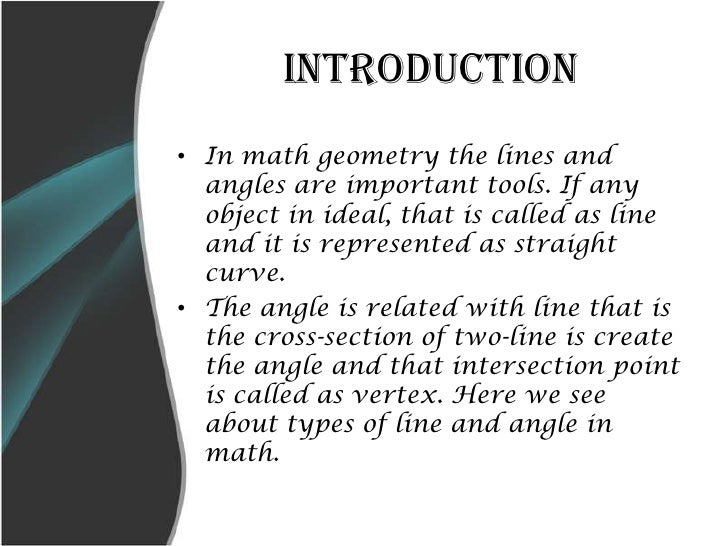 INTRODUCTION

• In math geometry the lines and angles are important tools. If any object in ideal, that is called as line and it is represented as straight curve.

• The angle is related with line that is the cross-section of two-line is create the angle and that intersection point is called as vertex. Here we see about types of line and angle in math.